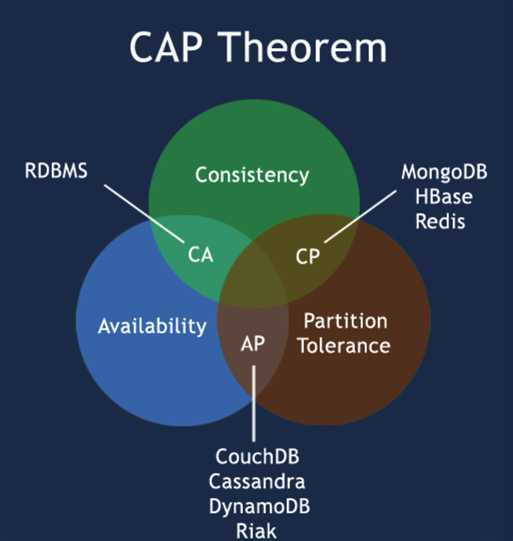 CAP Theorem

RDBMS

Consistency

MongoDB
HBase
Redis

CA

CP

Availability

AP

Partition
Tolerance

CouchDB
Cassandra
DynamoDB
Riak